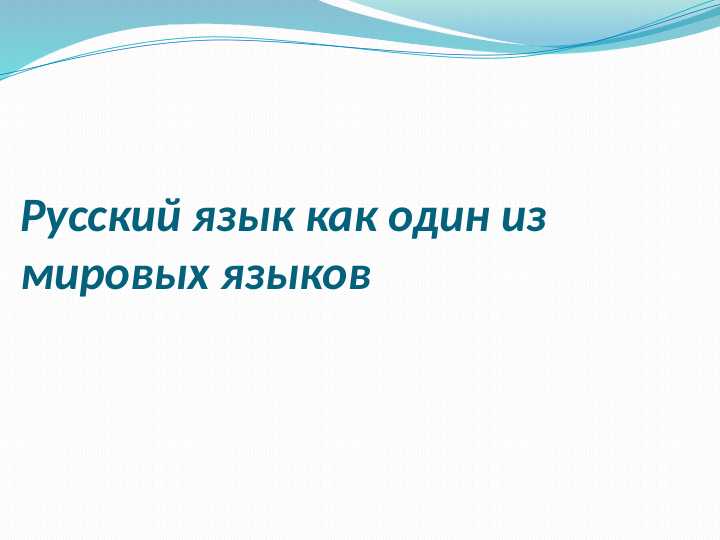 Русский язык как один из мировых языков